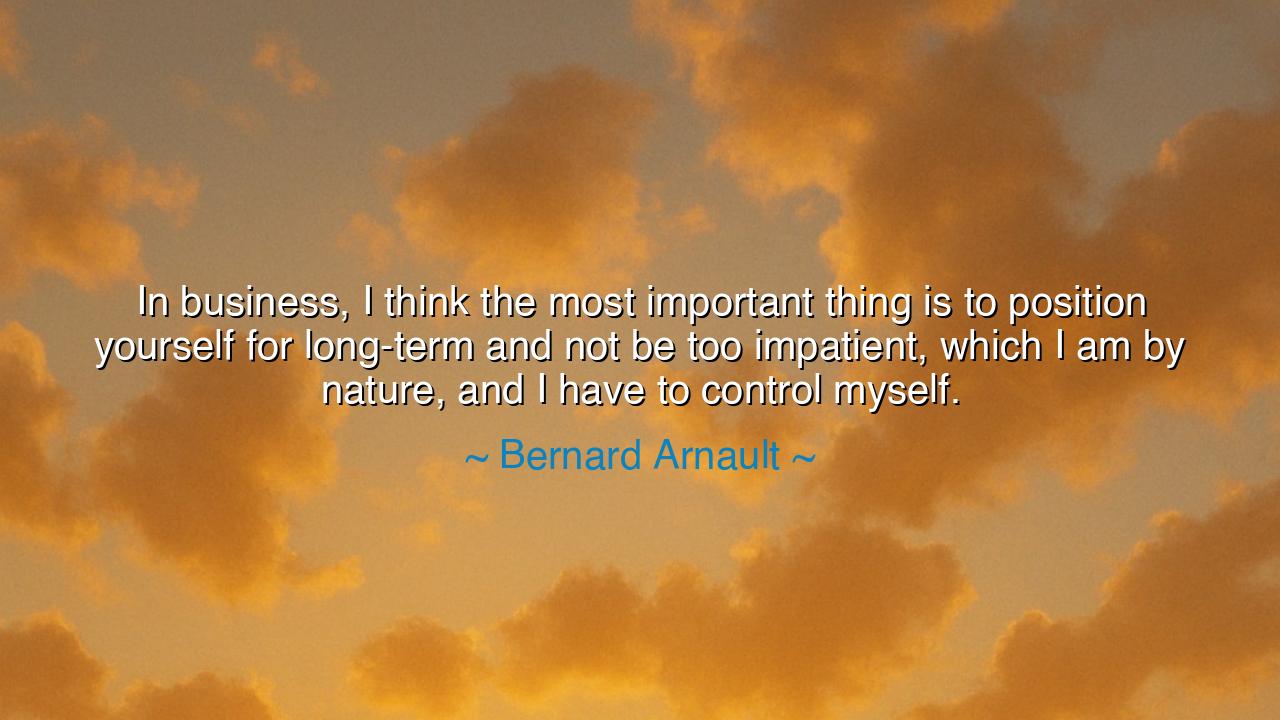 In business, I think the most important thing is to position yourself for long-term and not be too impatient, which I am by nature, and I have to control myself.

~ Bernard Arnault ~